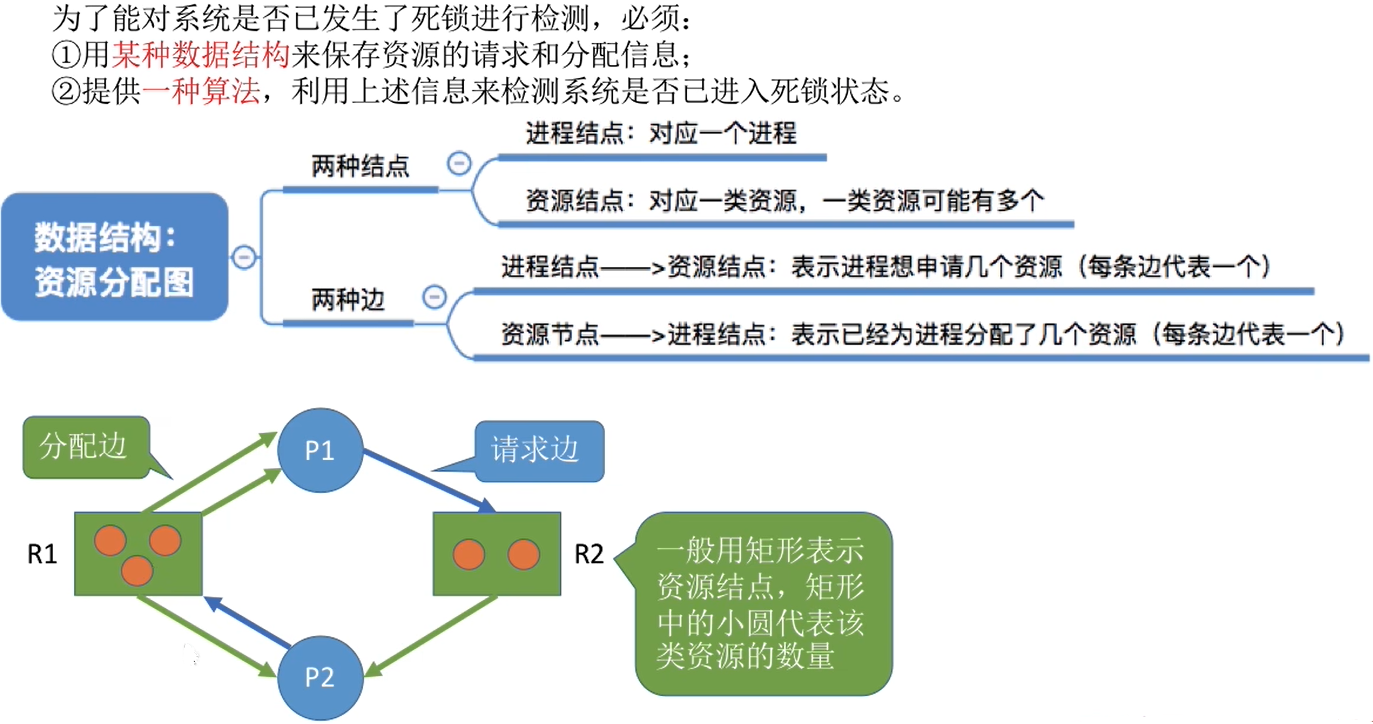 为了能对系统是否已发生了死锁进行检测，必须：
①用某种数据结构来保存资源的请求和分配信息；
②提供一种算法，利用上述信息来检测系统是否已进入死锁状态。

数据结构：资源分配图

两种结点
进程结点：对应一个进程
资源结点：对应一类资源，一类资源可能有多个

两种边
进程结点——>资源结点：表示进程想申请几个资源（每条边代表一个）
资源节点——>进程结点：表示已经为进程分配了几个资源（每条边代表一个）

分配边

P1

请求边

R1

R2

一般用矩形表示资源结点，矩形中的小圆代表该类资源的数量

P2